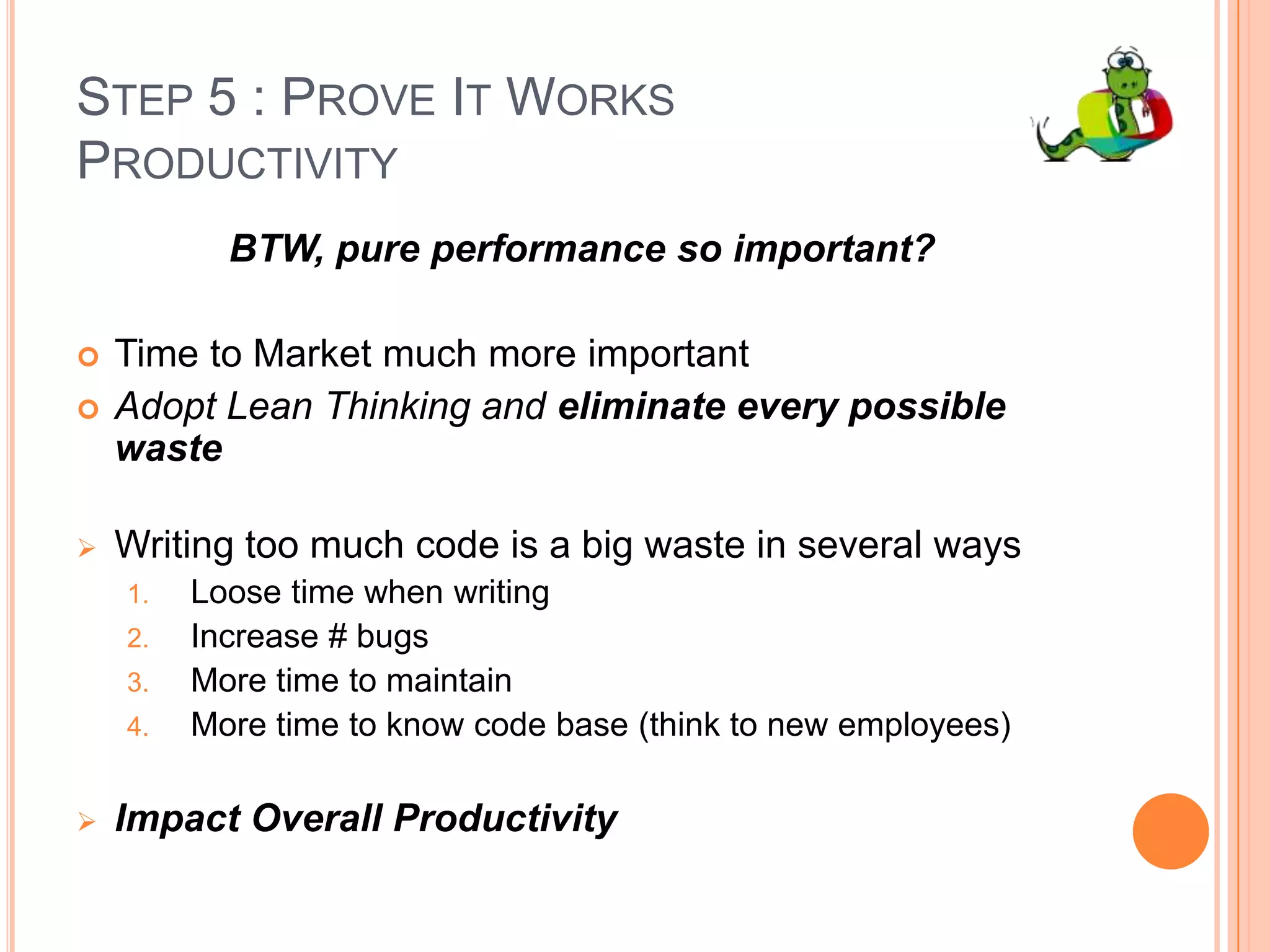 STEP 5 : PROVE IT WORKS
PRODUCTIVITY

BTW, pure performance so important?

Time to Market much more important
Adopt Lean Thinking and eliminate every possible waste

Writing too much code is a big waste in several ways
1. Loose time when writing
2. Increase # bugs
3. More time to maintain
4. More time to know code base (think to new employees)

Impact Overall Productivity